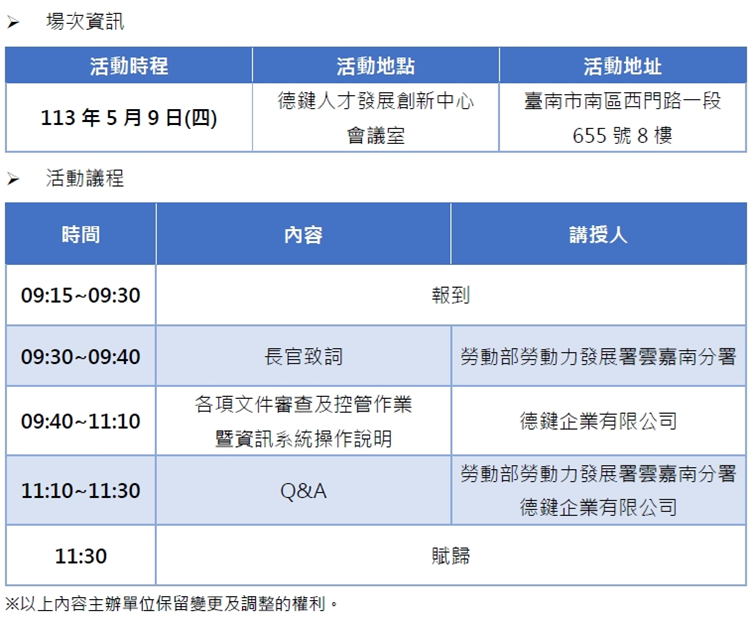 ➢ 場次資訊

| 活動時程 | 活動地點 | 活動地址 |
|---|---|---|
| 113 年 5 月 9 日(四) | 德鍵人才發展創新中心 會議室 | 臺南市南區西門路一段 655 號 8 樓 |

➢ 活動議程

| 時間 | 內容 | 講授人 |
|---|---|---|
| 09:15~09:30 | 報到 | |
| 09:30~09:40 | 長官致詞 | 勞動部勞動力發展署雲嘉南分署 |
| 09:40~11:10 | 各項文件審查及控管作業 暨資訊系統操作說明 | 德鍵企業有限公司 |
| 11:10~11:30 | Q&A | 勞動部勞動力發展署雲嘉南分署 德鍵企業有限公司 |
| 11:30 | 賦歸 | |

※以上內容主辦單位保留變更及調整的權利。